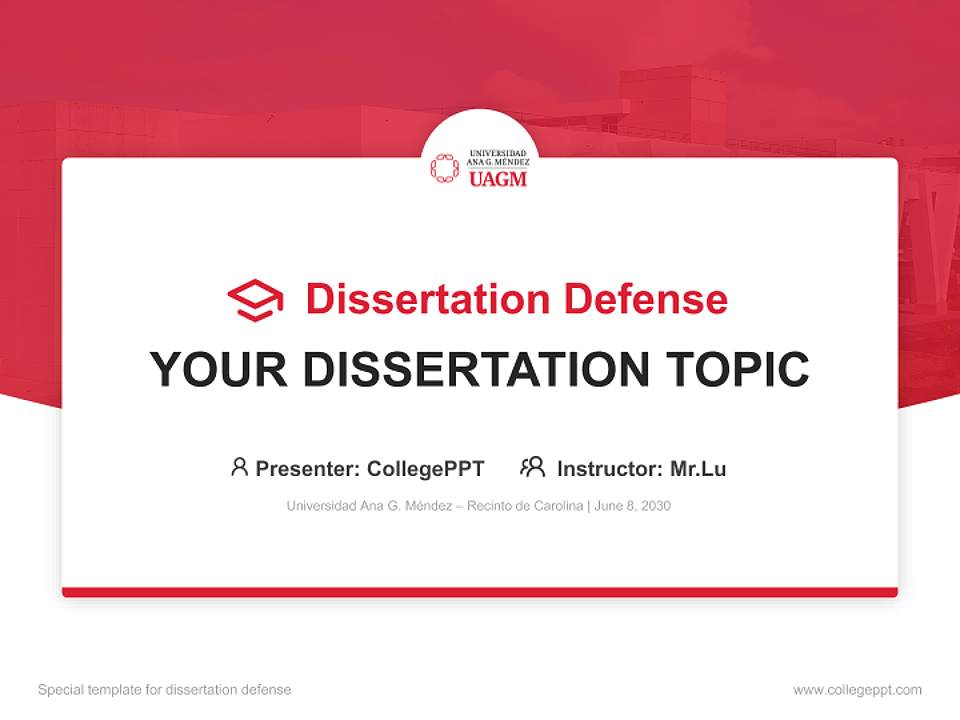 UNIVERSIDAD ANA G. MÉNDEZ
UAGM

Dissertation Defense

YOUR DISSERTATION TOPIC

Presenter: CollegePPT Instructor: Mr.Lu

Universidad Ana G. Méndez – Recinto de Carolina | June 8, 2030

Special template for dissertation defense

www.collegeppt.com